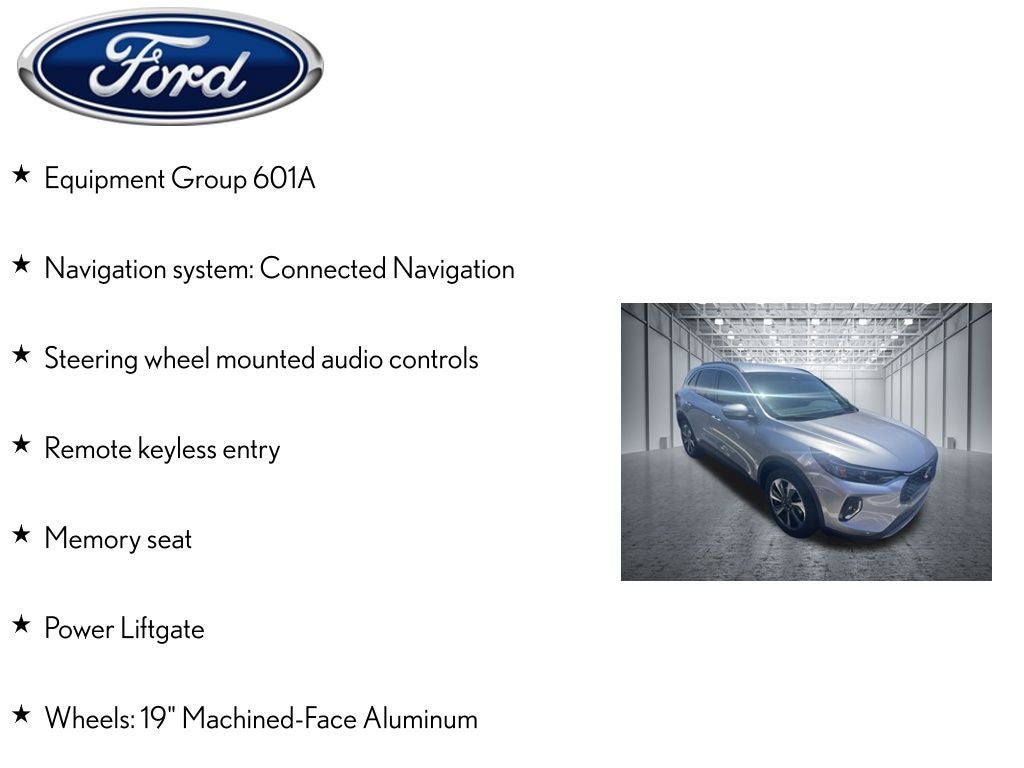 Ford

★ Equipment Group 601A

★ Navigation system: Connected Navigation

★ Steering wheel mounted audio controls

★ Remote keyless entry

★ Memory seat

★ Power Liftgate

★ Wheels: 19" Machined-Face Aluminum